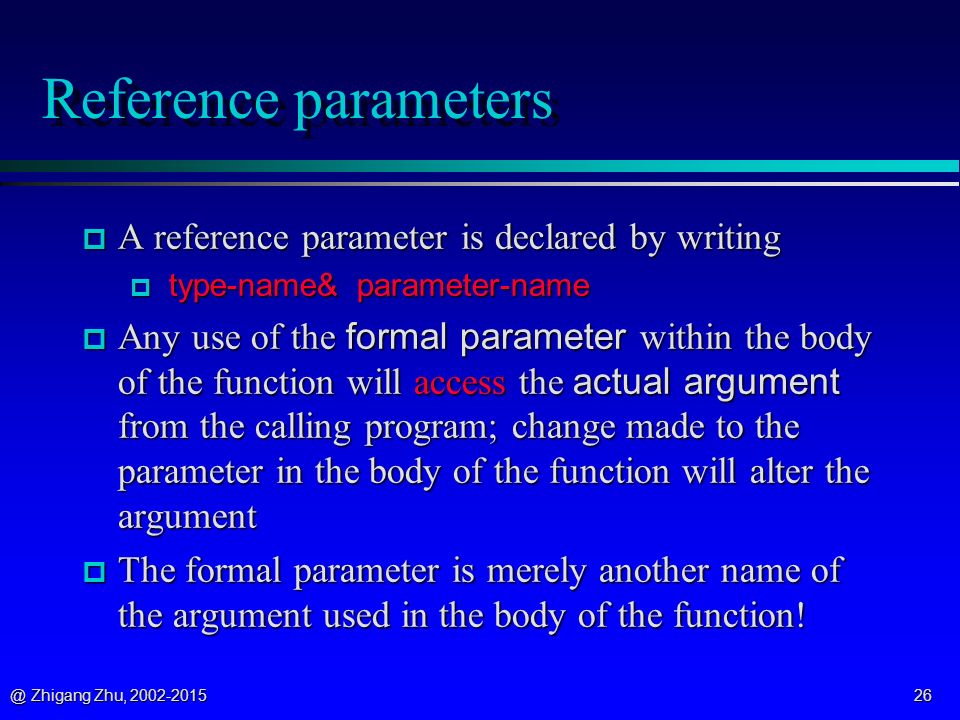 Reference parameters

A reference parameter is declared by writing

type-name& parameter-name

Any use of the formal parameter within the body of the function will access the actual argument from the calling program; change made to the parameter in the body of the function will alter the argument

The formal parameter is merely another name of the argument used in the body of the function!

@ Zhigang Zhu, 2002-2015

26